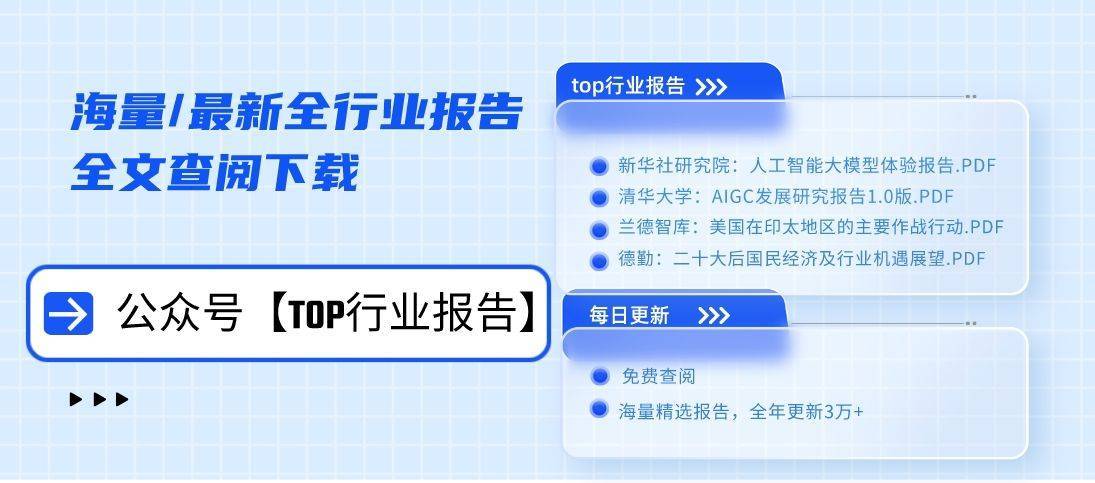 海量/最新全行业报告
全文查阅下载

公众号【TOP行业报告】

top行业报告 >>>

新华社研究院：人工智能大模型体验报告.PDF
清华大学：AIGC发展研究报告1.0版.PDF
兰德智库：美国在印太地区的主要作战行动.PDF
德勤：二十大后国民经济及行业机遇展望.PDF

每日更新 >>>

免费查阅
海量精选报告，全年更新3万+